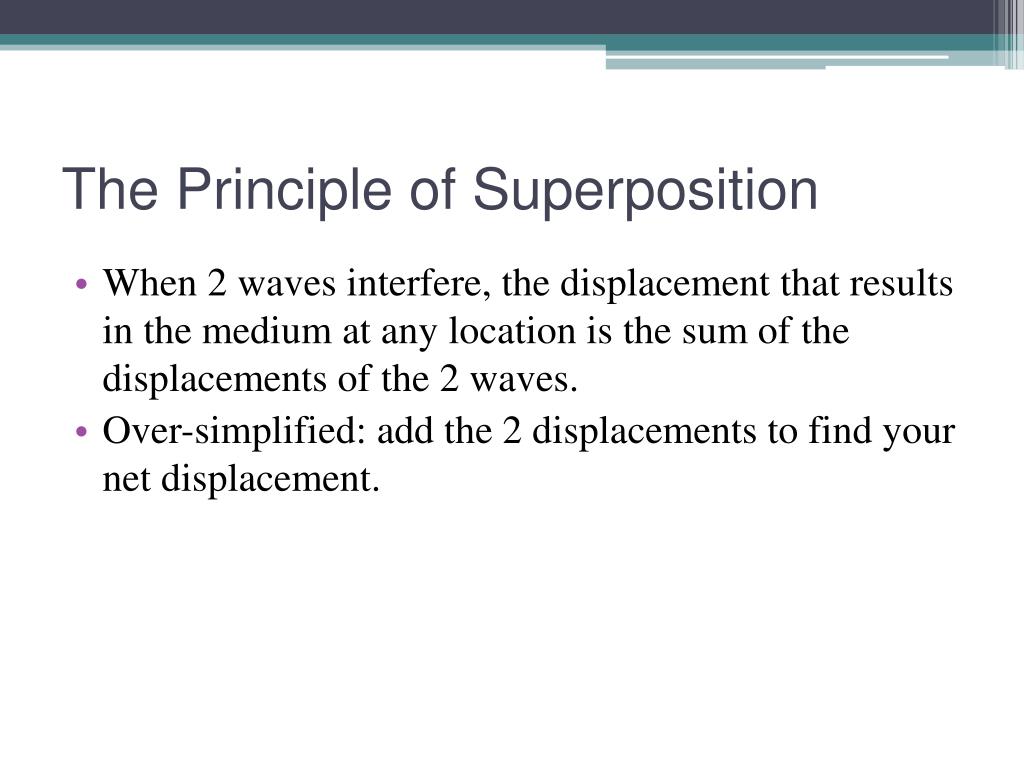 The Principle of Superposition

• When 2 waves interfere, the displacement that results in the medium at any location is the sum of the displacements of the 2 waves.
• Over-simplified: add the 2 displacements to find your net displacement.